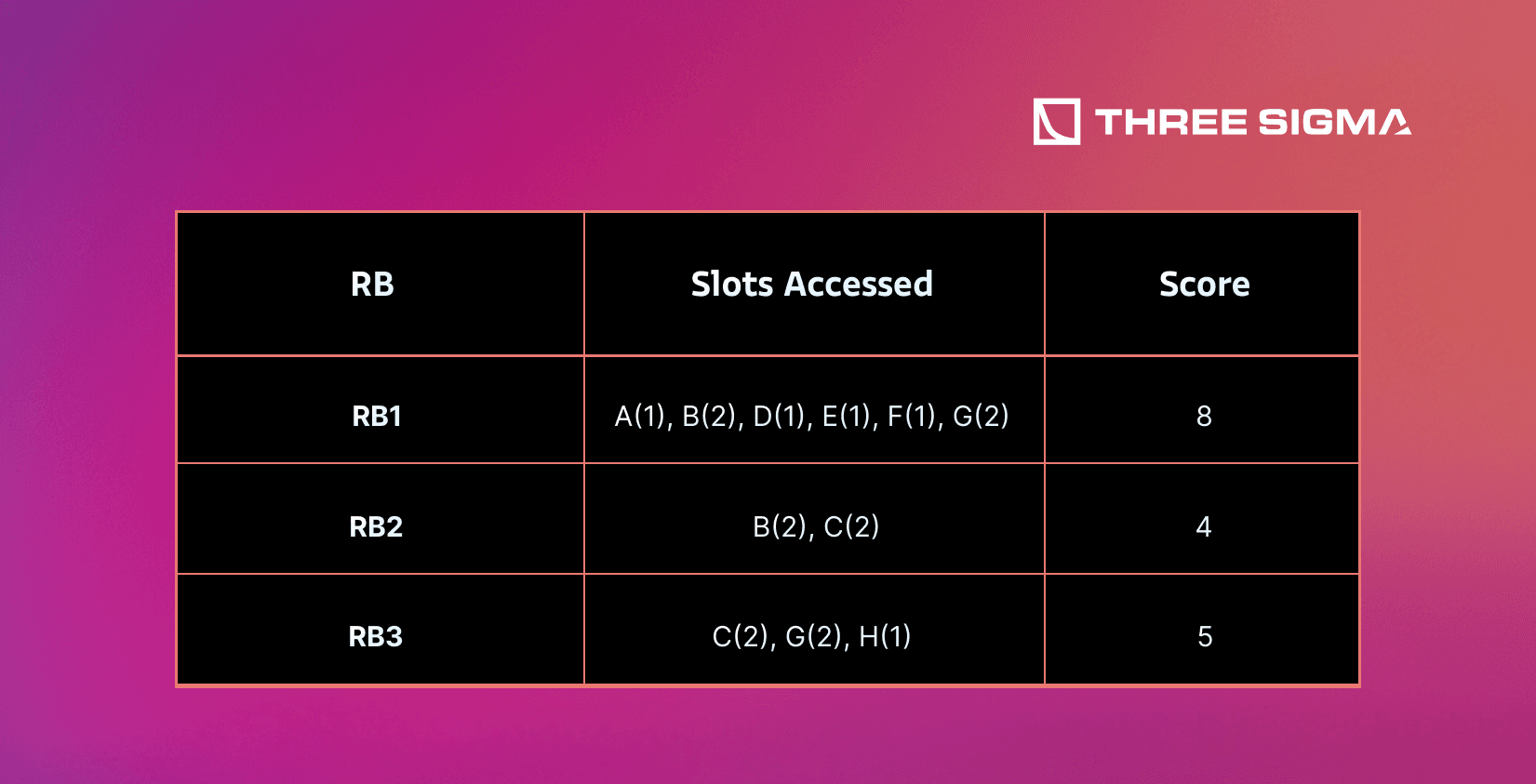 THREE SIGMA

| RB | Slots Accessed | Score |
|---|---|---|
| RB1 | A(1), B(2), D(1), E(1), F(1), G(2) | 8 |
| RB2 | B(2), C(2) | 4 |
| RB3 | C(2), G(2), H(1) | 5 |